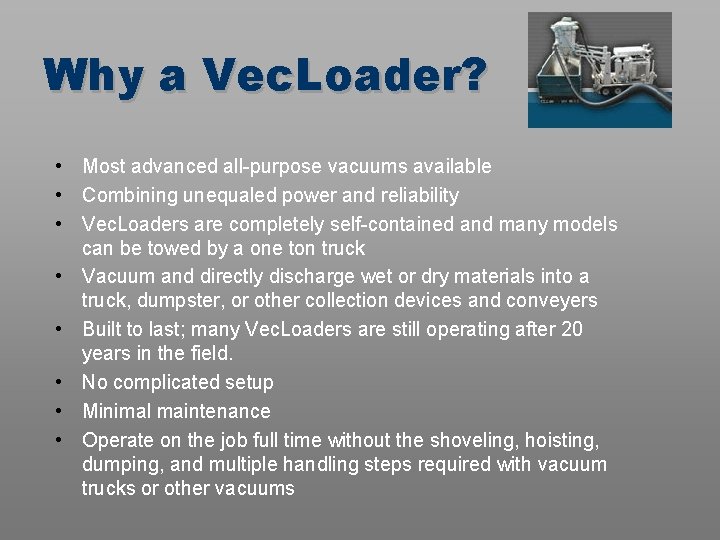 Why a VecLoader?

• Most advanced all-purpose vacuums available
• Combining unequaled power and reliability
• VecLoaders are completely self-contained and many models can be towed by a one ton truck
• Vacuum and directly discharge wet or dry materials into a truck, dumpster, or other collection devices and conveyers
• Built to last; many VecLoaders are still operating after 20 years in the field.
• No complicated setup
• Minimal maintenance
• Operate on the job full time without the shoveling, hoisting, dumping, and multiple handling steps required with vacuum trucks or other vacuums